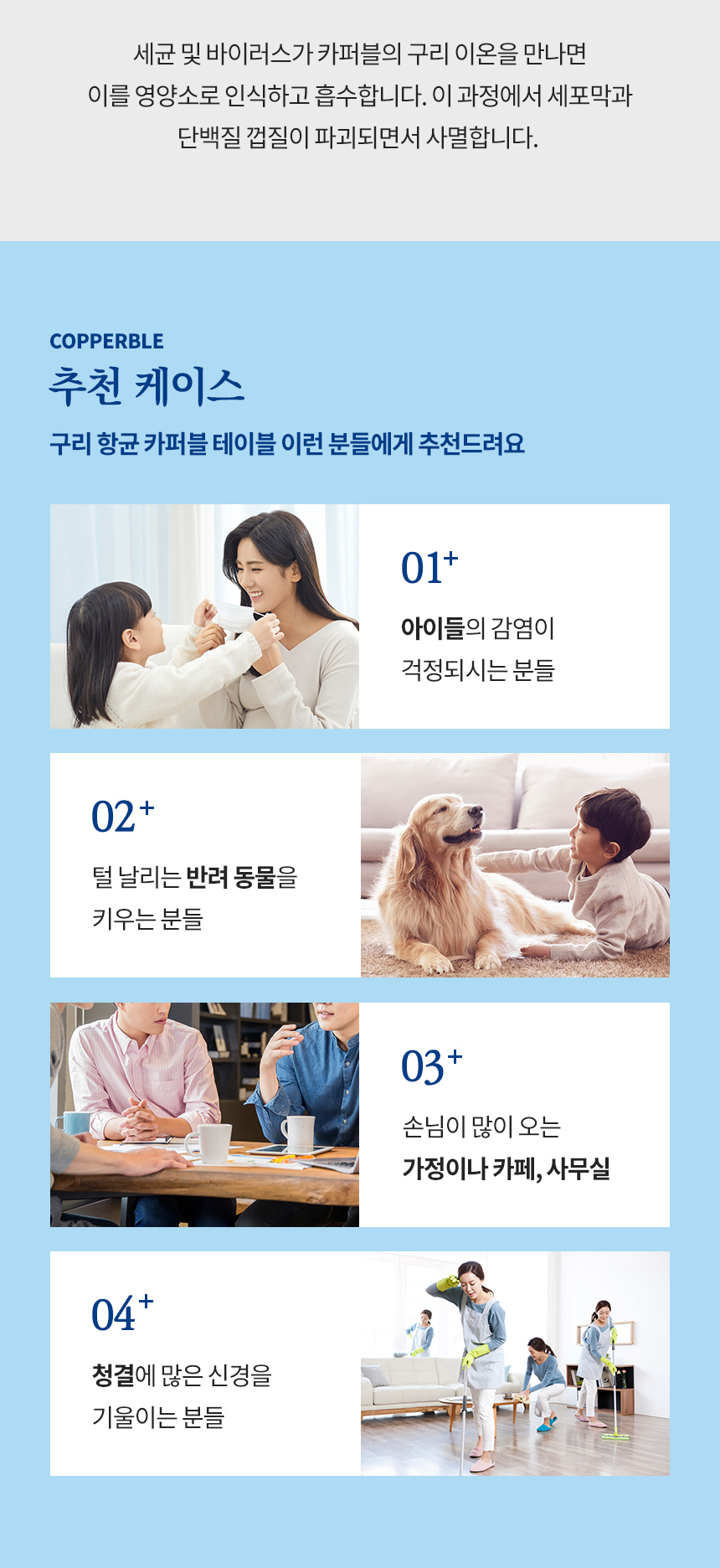 세균 및 바이러스가 카퍼블의 구리 이온을 만나면
이를 영양소로 인식하고 흡수합니다. 이 과정에서 세포막과
단백질 껍질이 파괴되면서 사멸합니다.

COPPERBLE
추천 케이스
구리 항균 카퍼블 테이블 이런 분들에게 추천드려요

01+
아이들의 감염이
걱정되시는 분들

02+
털 날리는 반려 동물을
키우는 분들

03+
손님이 많이 오는
가정이나 카페, 사무실

04+
청결에 많은 신경을
기울이는 분들